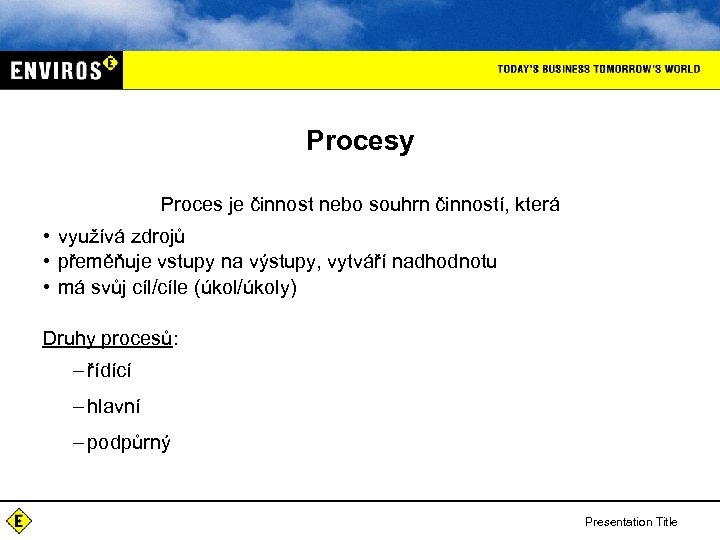 ENVIROS E

TODAY'S BUSINESS TOMORROW'S WORLD

Procesy

Proces je činnost nebo souhrn činností, která

• využívá zdrojů
• přeměňuje vstupy na výstupy, vytváří nadhodnotu
• má svůj cíl/cíle (úkol/úkoly)

Druhy procesů:

– řídící

– hlavní

– podpůrný

E

Presentation Title